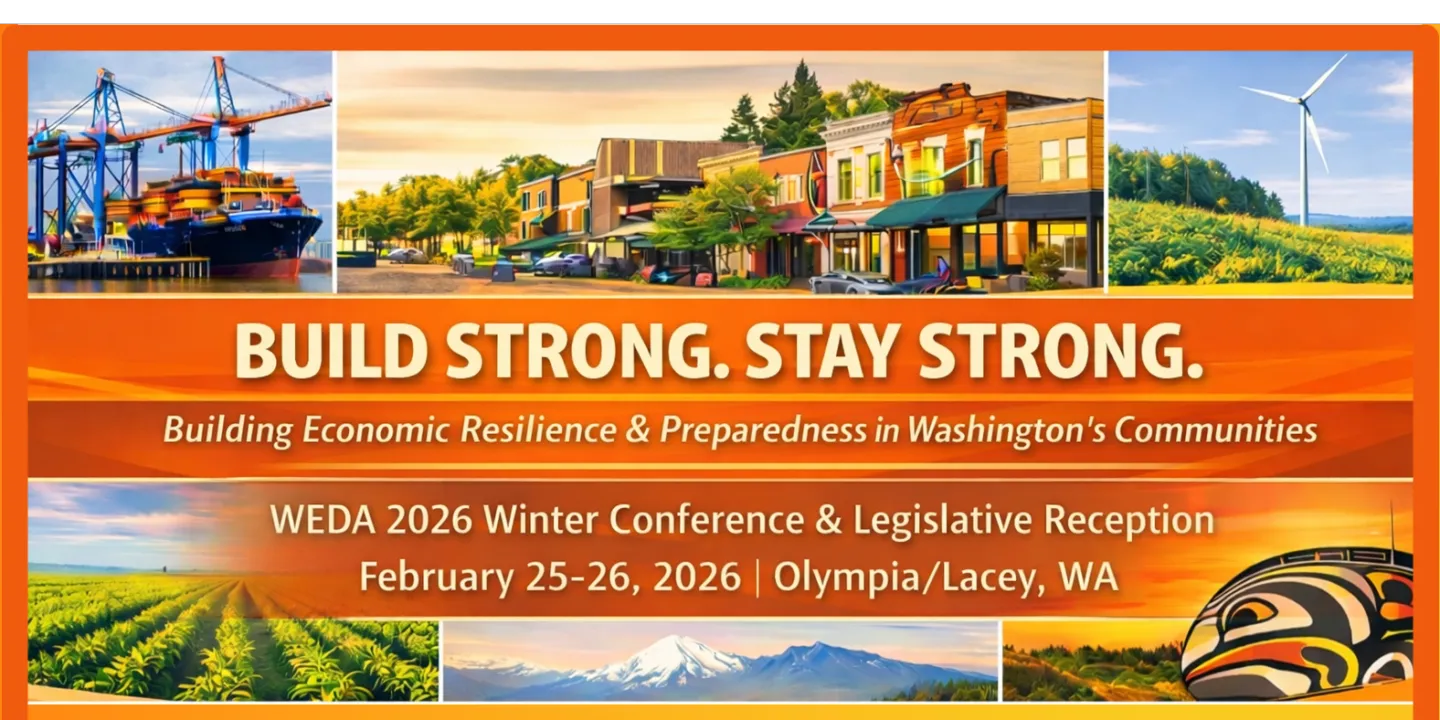 BUILD STRONG. STAY STRONG.

Building Economic Resilience & Preparedness in Washington's Communities

WEDA 2026 Winter Conference & Legislative Reception
February 25-26, 2026 | Olympia/Lacey, WA